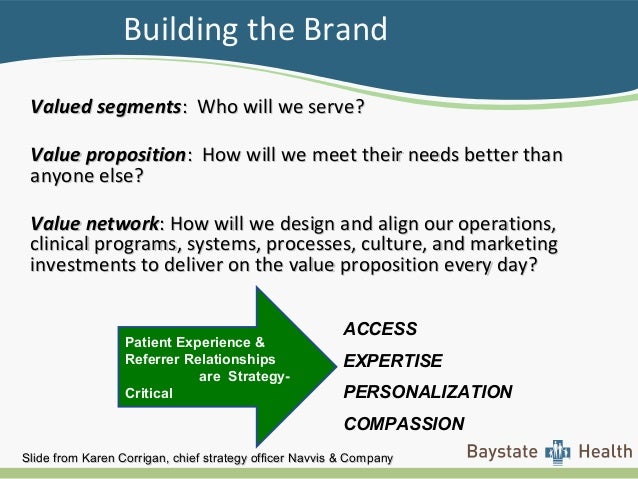 Building the Brand

Valued segments: Who will we serve?

Value proposition: How will we meet their needs better than anyone else?

Value network: How will we design and align our operations, clinical programs, systems, processes, culture, and marketing investments to deliver on the value proposition every day?

Patient Experience & Referrer Relationships are Strategy-Critical

ACCESS

EXPERTISE

PERSONALIZATION

COMPASSION

Slide from Karen Corrigan, chief strategy officer Navvis & Company

Baystate Health